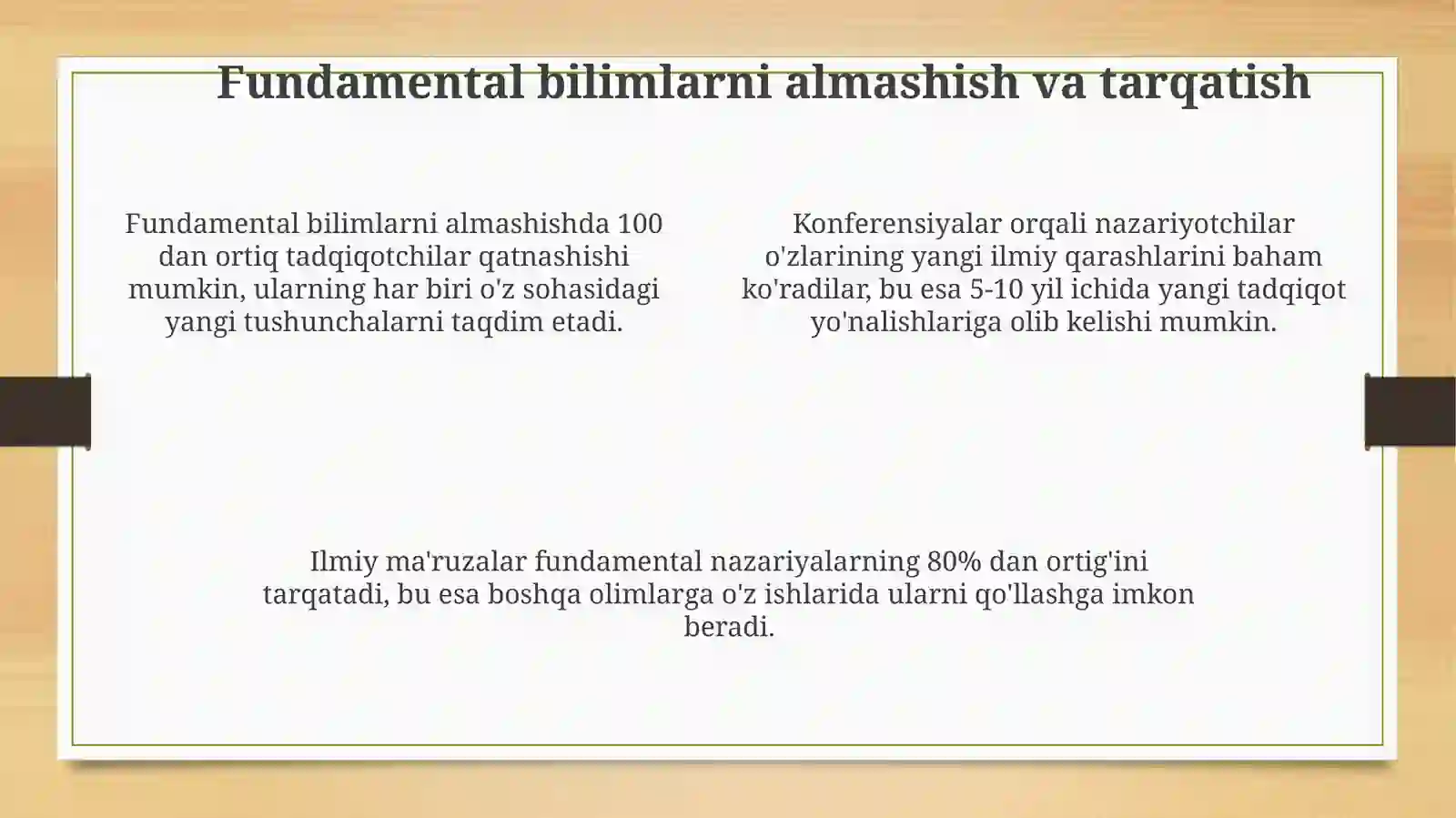 Fundamental bilimlarni almashish va tarqatish

Fundamental bilimlarni almashishda 100 dan ortiq tadqiqotchilar qatnashishi mumkin, ularning har biri o'z sohasidagi yangi tushunchalarni taqdim etadi.

Konferensiyalar orqali nazariyotchilar o'zlarining yangi ilmiy qarashlarini baham ko'radilar, bu esa 5-10 yil ichida yangi tadqiqot yo'nalishlariga olib kelishi mumkin.

Ilmiy ma'ruzalar fundamental nazariyalarning 80% dan ortig'ini tarqatadi, bu esa boshqa olimlarga o'z ishlarida ularni qo'llashga imkon beradi.